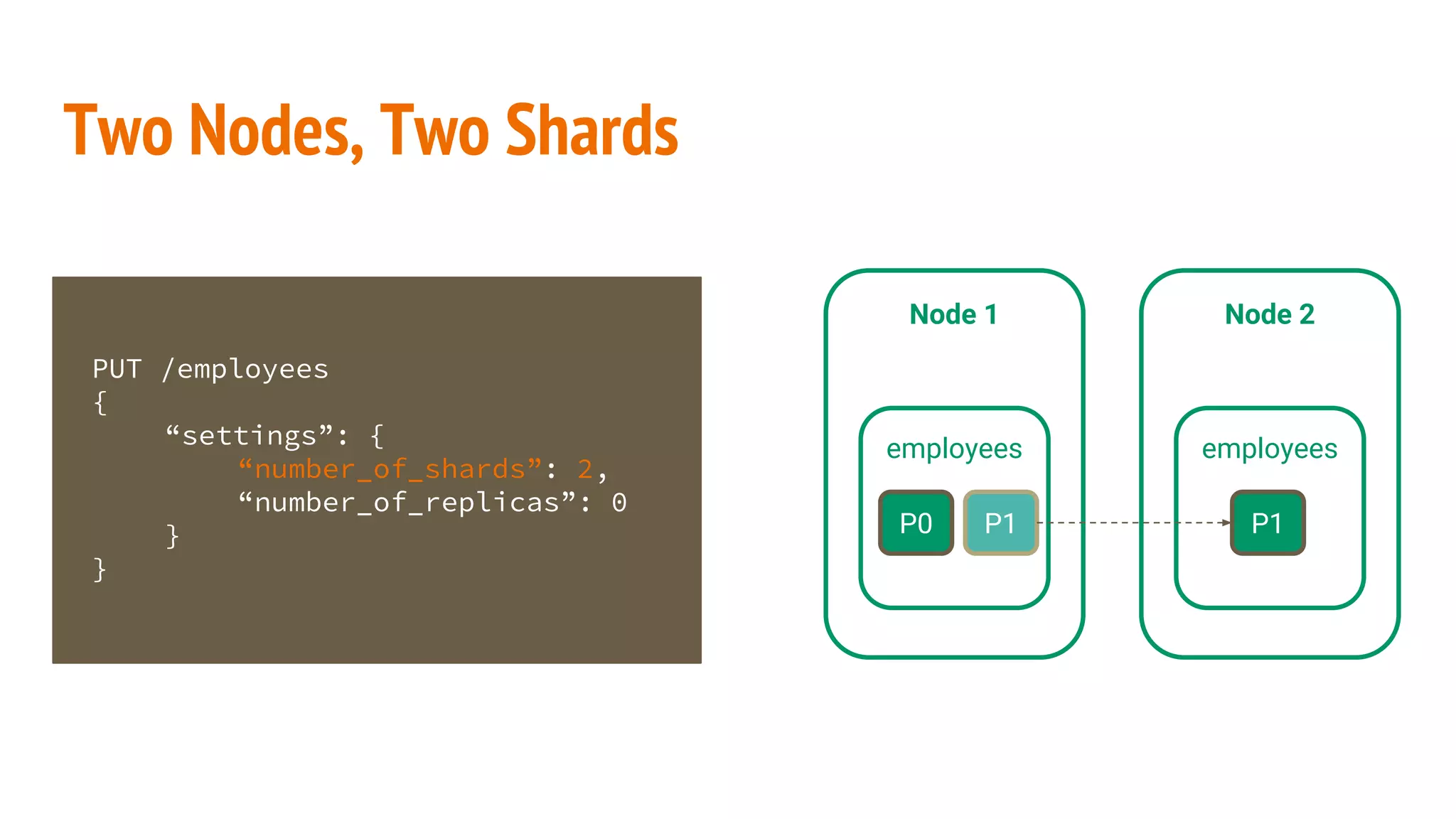 Two Nodes, Two Shards

PUT /employees
{
    “settings”: {
        “number_of_shards”: 2,
        “number_of_replicas”: 0
    }
}

Node 1

employees

P0 P1

Node 2

employees

P1